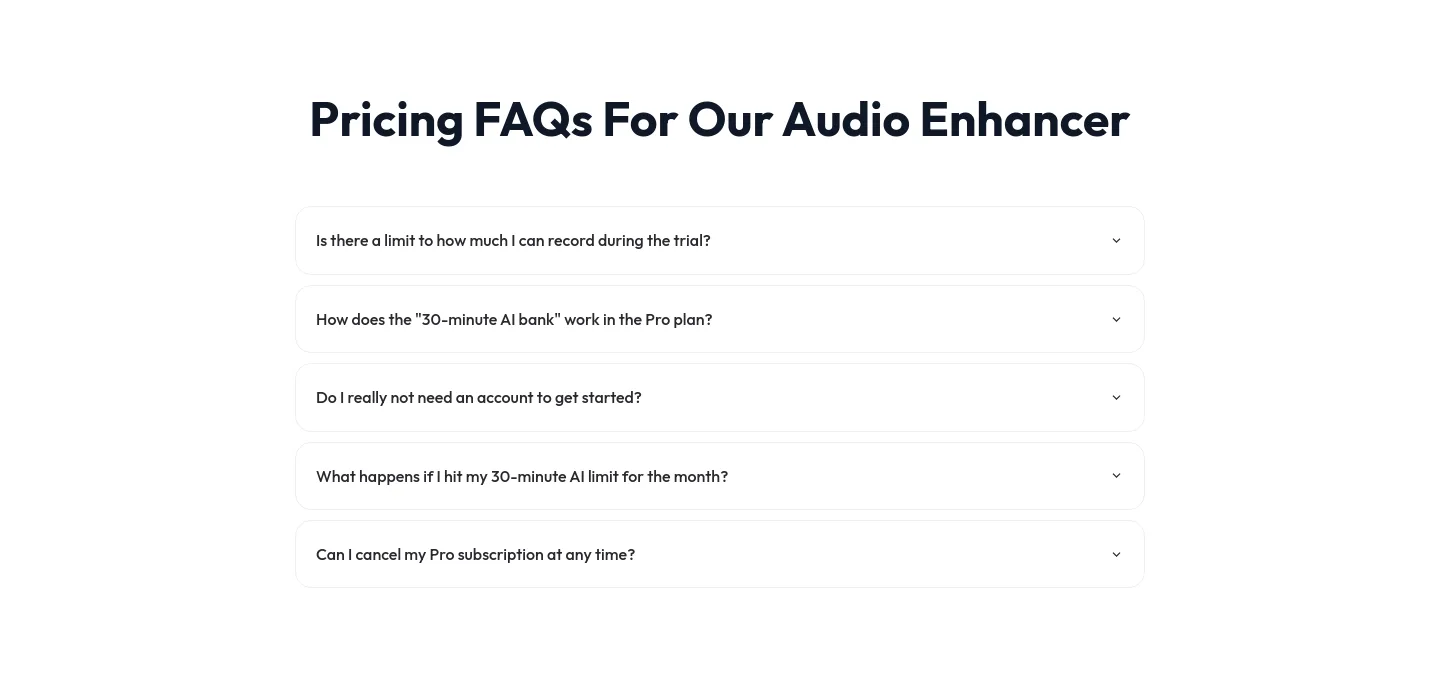 Pricing FAQs For Our Audio Enhancer

Is there a limit to how much I can record during the trial?

How does the "30-minute AI bank" work in the Pro plan?

Do I really not need an account to get started?

What happens if I hit my 30-minute AI limit for the month?

Can I cancel my Pro subscription at any time?